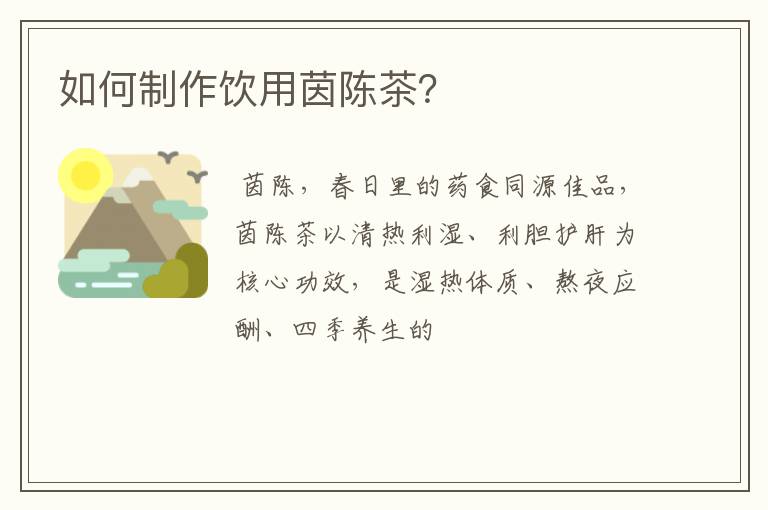 如何制作饮用茵陈茶?

茵陈，春日里的药食同源佳品，茵陈茶以清热利湿、利胆护肝为核心功效，是湿热体质、熬夜应酬、四季养生的